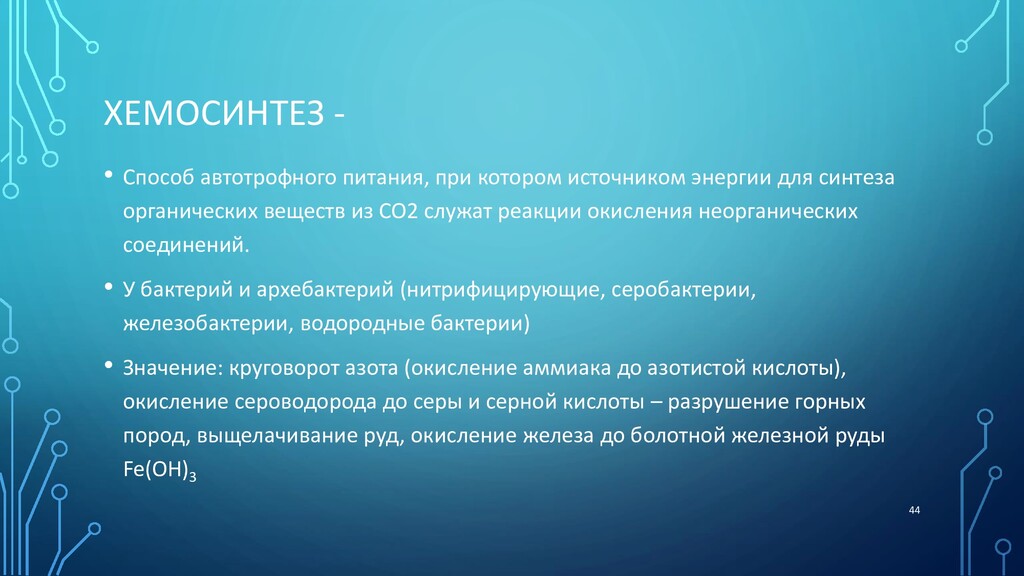 ХЕМОСИНТЕЗ -

• Способ автотрофного питания, при котором источником энергии для синтеза органических веществ из СО2 служат реакции окисления неорганических соединений.

• У бактерий и архебактерий (нитрифицирующие, серобактерии, железобактерии, водородные бактерии)

• Значение: круговорот азота (окисление аммиака до азотистой кислоты), окисление сероводорода до серы и серной кислоты – разрушение горных пород, выщелачивание руд, окисление железа до болотной железной руды $Fe(OH)_3$

44